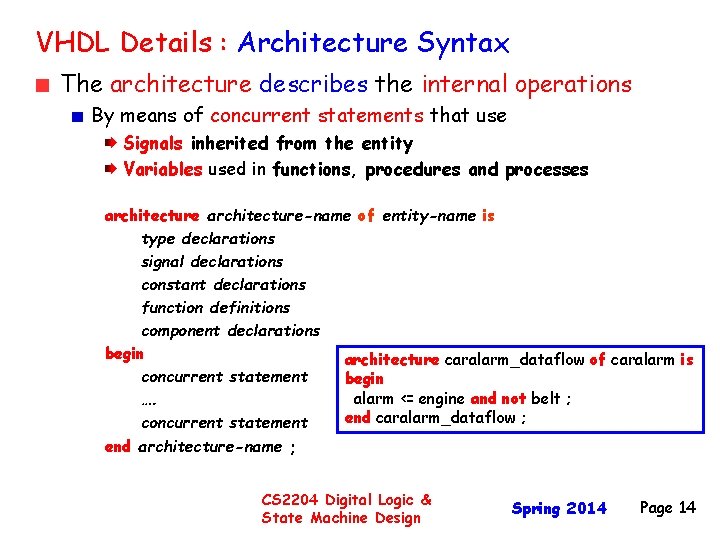 VHDL Details : Architecture Syntax

The architecture describes the internal operations

By means of concurrent statements that use

Signals inherited from the entity

Variables used in functions, procedures and processes

architecture architecture-name of entity-name is
type declarations
signal declarations
constant declarations
function definitions
component declarations
begin
concurrent statement
....
concurrent statement
end architecture-name ;

architecture caralarm_dataflow of caralarm is
begin
alarm <= engine and not belt ;
end caralarm_dataflow ;

CS2204 Digital Logic & State Machine Design

Spring 2014

Page 14